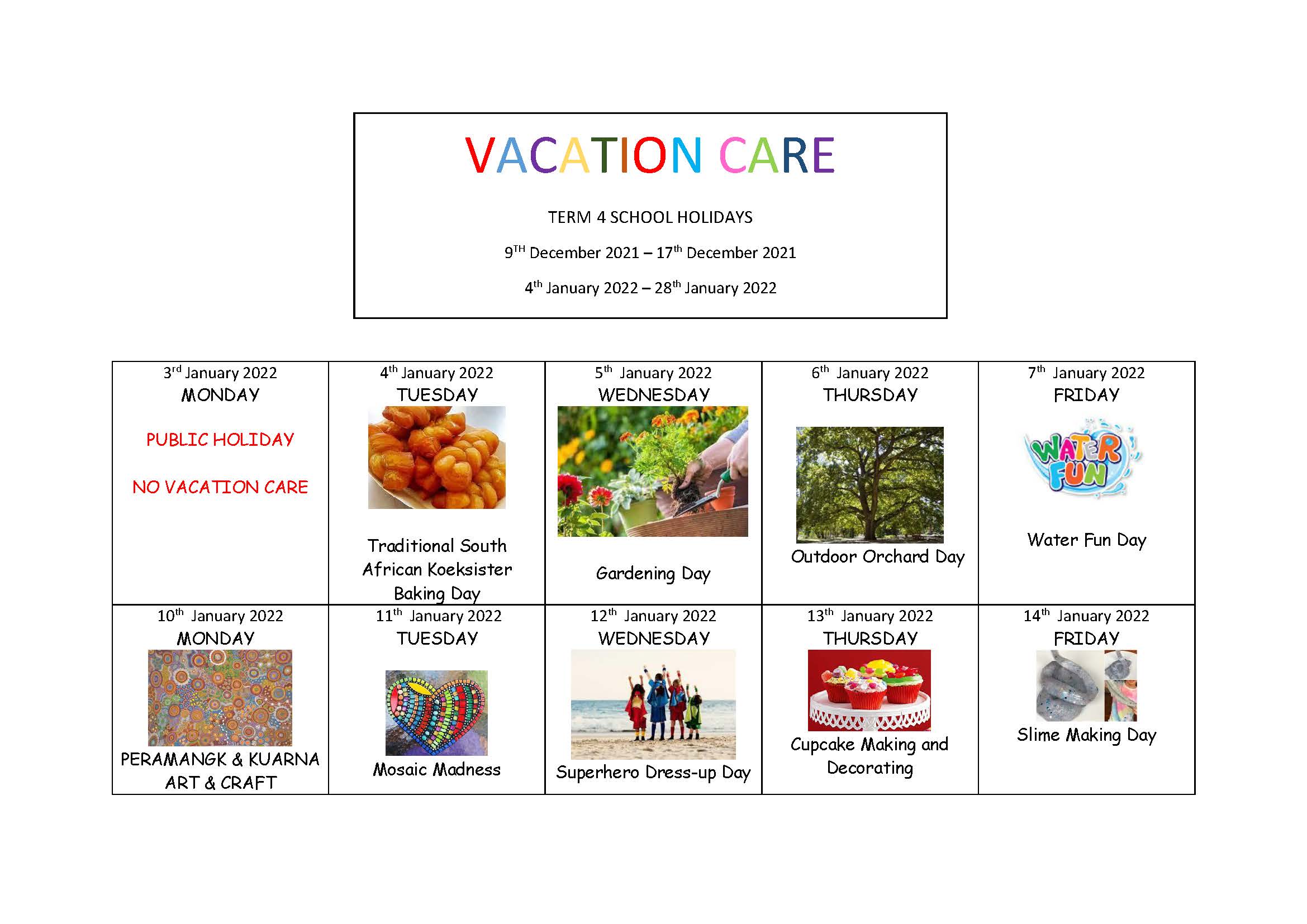 VACATION CARE

TERM 4 SCHOOL HOLIDAYS

9$^{TH}$ December 2021 – 17$^{th}$ December 2021

4$^{th}$ January 2022 – 28$^{th}$ January 2022

| 3$^{rd}$ January 2022 MONDAY PUBLIC HOLIDAY NO VACATION CARE | 4$^{th}$ January 2022 TUESDAY Traditional South African Koeksister Baking Day | 5$^{th}$ January 2022 WEDNESDAY Gardening Day | 6$^{th}$ January 2022 THURSDAY Outdoor Orchard Day | 7$^{th}$ January 2022 FRIDAY WATER FUN Water Fun Day |
|---|---|---|---|---|
| 10$^{th}$ January 2022 MONDAY PERAMANGK & KUARNA ART & CRAFT | 11$^{th}$ January 2022 TUESDAY Mosaic Madness | 12$^{th}$ January 2022 WEDNESDAY Superhero Dress-up Day | 13$^{th}$ January 2022 THURSDAY Cupcake Making and Decorating | 14$^{th}$ January 2022 FRIDAY Slime Making Day |